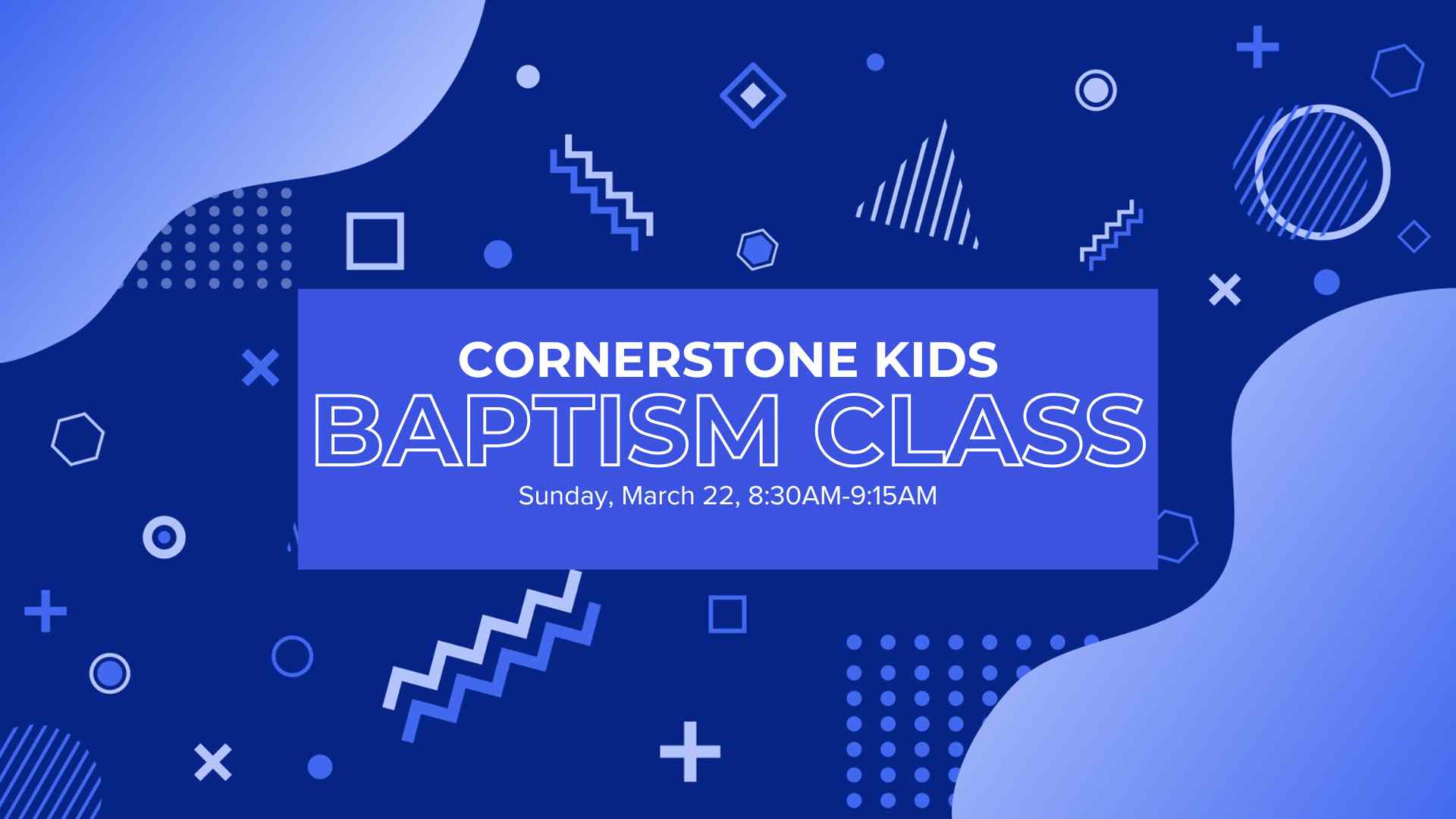 CORNERSTONE KIDS
BAPTISM CLASS
Sunday, March 22, 8:30AM-9:15AM